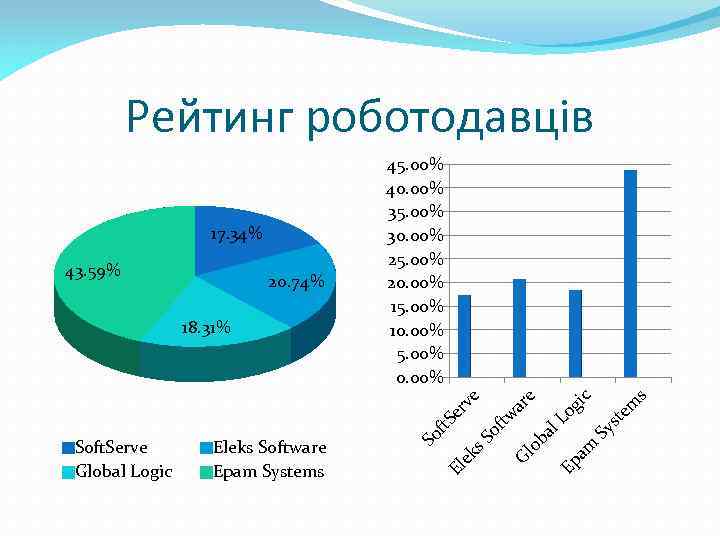 Рейтинг роботодавців

17.34%
20.74%
18.31%
43.59%

SoftServe
Eleks Software
Global Logic
Epam Systems

45.00%
40.00%
35.00%
30.00%
25.00%
20.00%
15.00%
10.00%
5.00%
0.00%

SoftServe
Eleks Software
Global Logic
Epam Systems